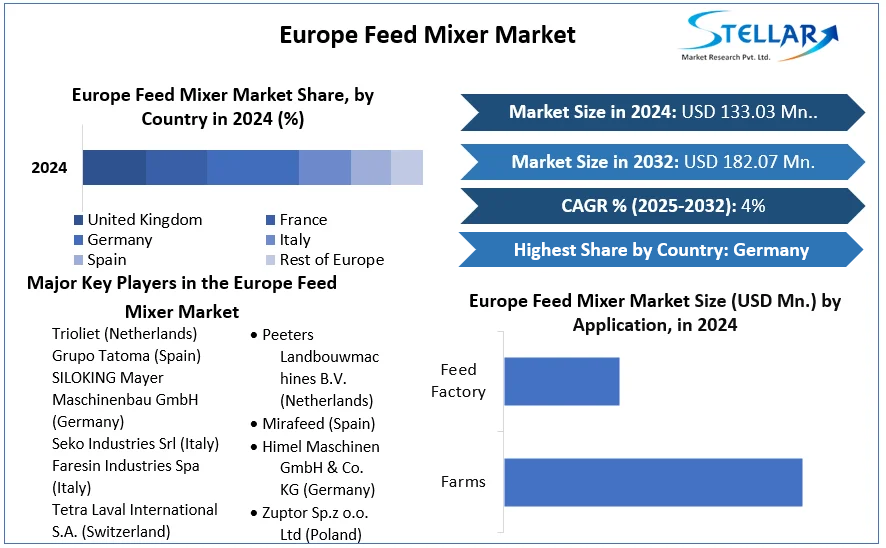 Europe Feed Mixer Market

STELLAR
Market Research Pvt. Ltd.

Europe Feed Mixer Market Share, by Country in 2024 (%)

2024

United Kingdom
France
Germany
Italy
Spain
Rest of Europe

Market Size in 2024: USD 133.03 Mn..

Market Size in 2032: USD 182.07 Mn.

CAGR % (2025-2032): 4%

Highest Share by Country: Germany

Major Key Players in the Europe Feed Mixer Market

Trioliet (Netherlands)
Grupo Tatoma (Spain)
SILOKING Mayer Maschinenbau GmbH (Germany)
Seko Industries Srl (Italy)
Faresin Industries Spa (Italy)
Tetra Laval International S.A. (Switzerland)

• Peeters Landbouwmachines B.V. (Netherlands)
• Mirafeed (Spain)
• Himel Maschinen GmbH & Co. KG (Germany)
• Zuptor Sp.z o.o. Ltd (Poland)

Europe Feed Mixer Market Size (USD Mn.) by Application, in 2024

Feed Factory

Farms